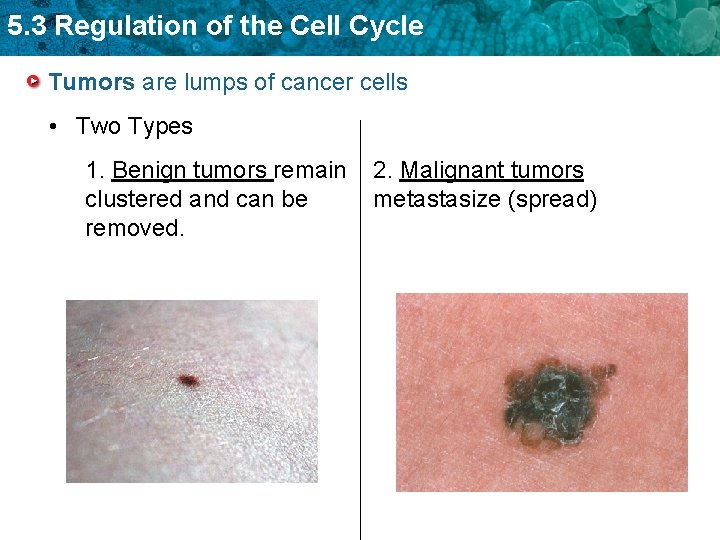 5.3 Regulation of the Cell Cycle

Tumors are lumps of cancer cells

• Two Types

1. Benign tumors remain clustered and can be removed.

2. Malignant tumors metastasize (spread)